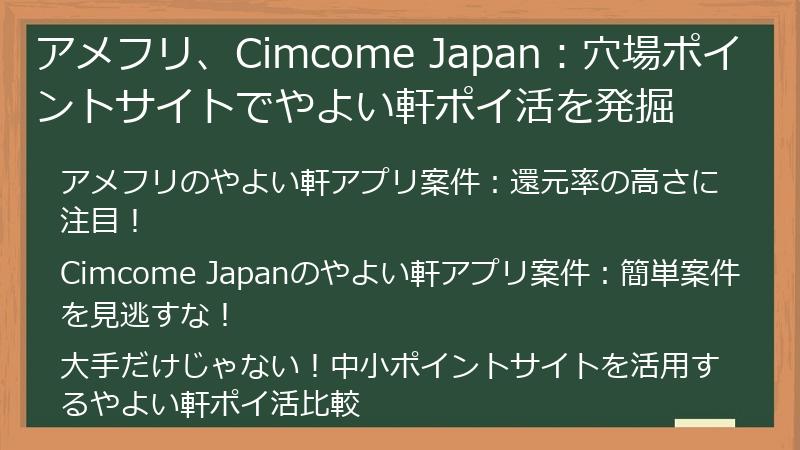 アメフリ、Cimcome Japan：穴場ポイントサイトでやよい軒ポイ活を発掘

アメフリのやよい軒アプリ案件：還元率の高さに注目！

Cimcome Japanのやよい軒アプリ案件：簡単案件を見逃すな！

大手だけじゃない！中小ポイントサイトを活用するやよい軒ポイ活比較